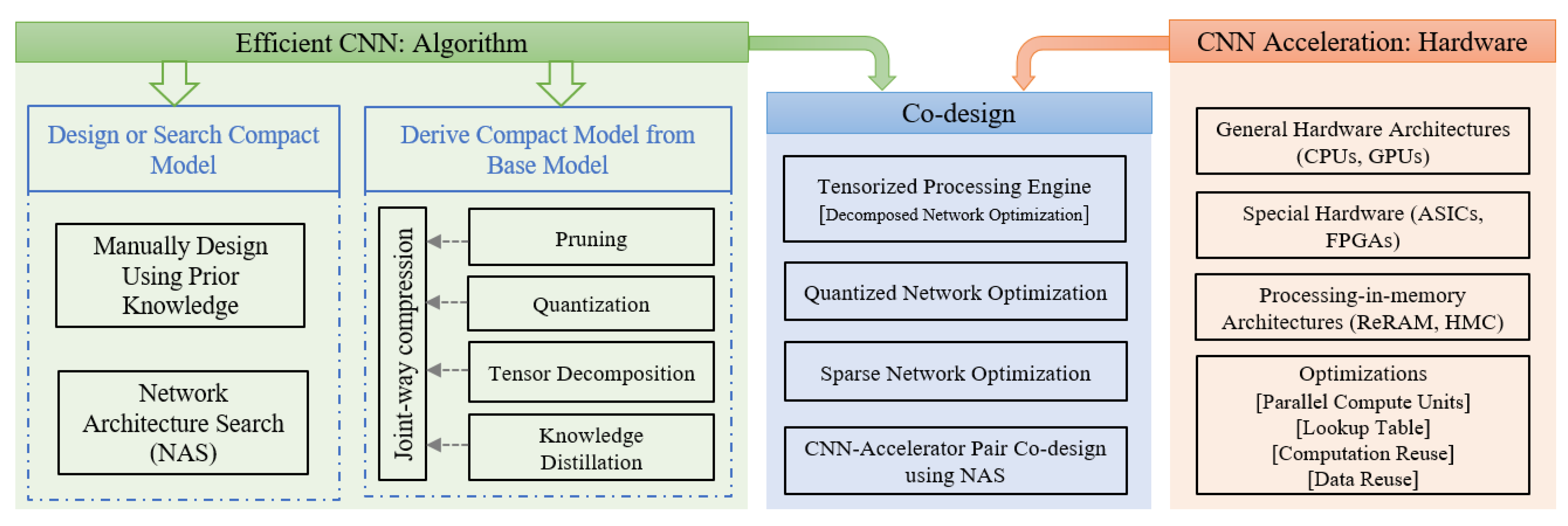 Efficient CNN: Algorithm

Design or Search Compact Model

Manually Design Using Prior Knowledge

Network Architecture Search (NAS)

Derive Compact Model from Base Model

Joint-way compression

Pruning

Quantization

Tensor Decomposition

Knowledge Distillation

Co-design

Tensorized Processing Engine [Decomposed Network Optimization]

Quantized Network Optimization

Sparse Network Optimization

CNN-Accelerator Pair Co-design using NAS

CNN Acceleration: Hardware

General Hardware Architectures (CPUs, GPUs)

Special Hardware (ASICs, FPGAs)

Processing-in-memory Architectures (ReRAM, HMC)

Optimizations [Parallel Compute Units] [Lookup Table] [Computation Reuse] [Data Reuse]